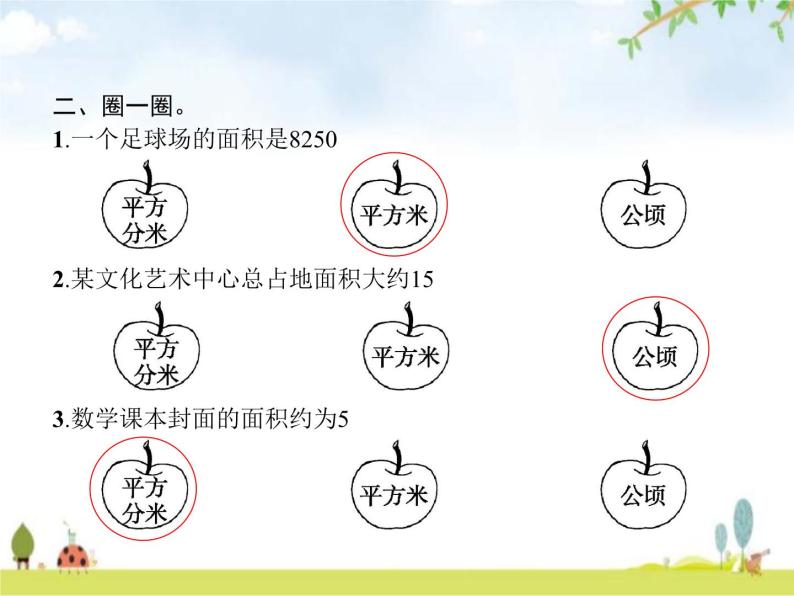 二、圈一圈。

1.一个足球场的面积是8250

平方分米

平方米

公顷

2.某文化艺术中心总占地面积大约15

平方分米

平方米

公顷

3.数学课本封面的面积约为5

平方分米

平方米

公顷